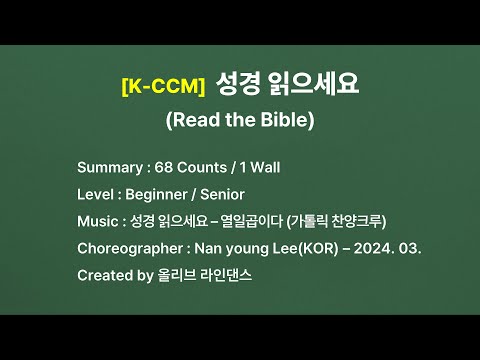 [K-CCM] 성경 읽으세요
(Read the Bible)

Summary : 68 Counts / 1 Wall
Level : Beginner / Senior
Music : 성경 읽으세요 – 열일곱이다 (가톨릭 찬양크루)
Choreographer : Nan young Lee(KOR) – 2024. 03.
Created by 올리브 라인댄스